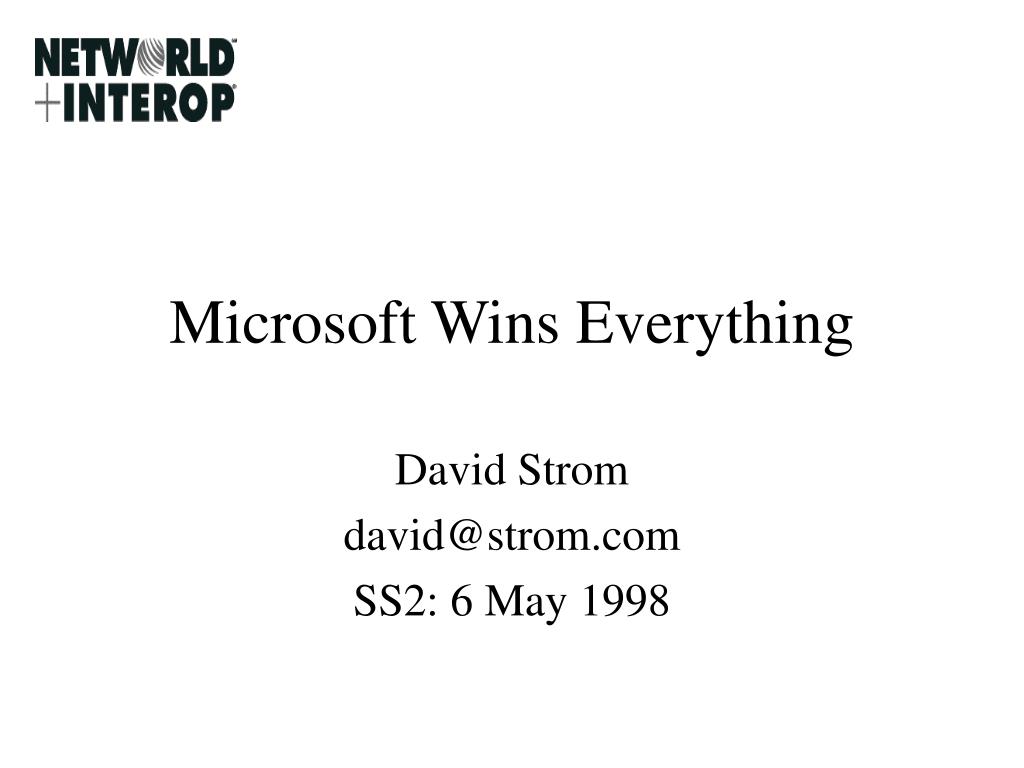 NETWORLD
+INTEROP

Microsoft Wins Everything

David Strom
david@strom.com
SS2: 6 May 1998